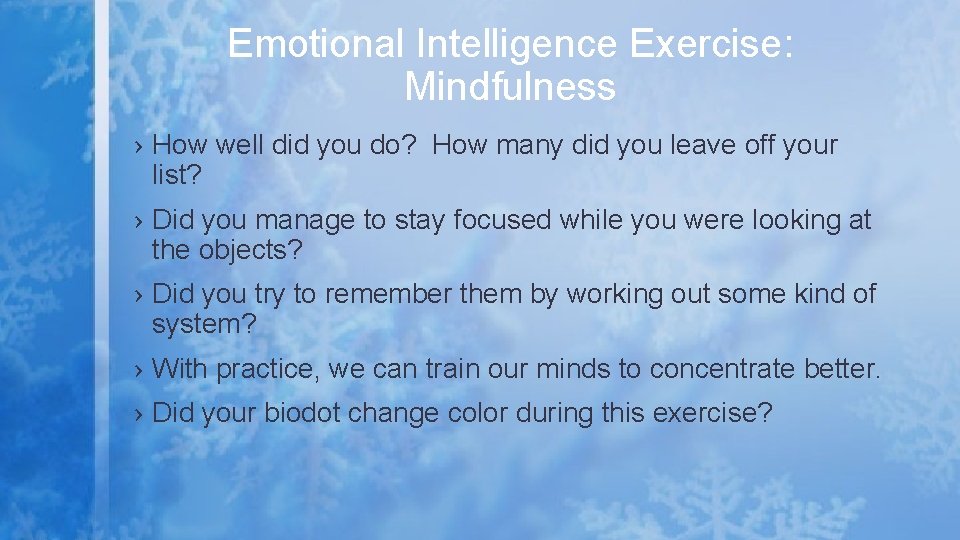 Emotional Intelligence Exercise: Mindfulness

› How well did you do? How many did you leave off your list?

› Did you manage to stay focused while you were looking at the objects?

› Did you try to remember them by working out some kind of system?

› With practice, we can train our minds to concentrate better.

› Did your biodot change color during this exercise?